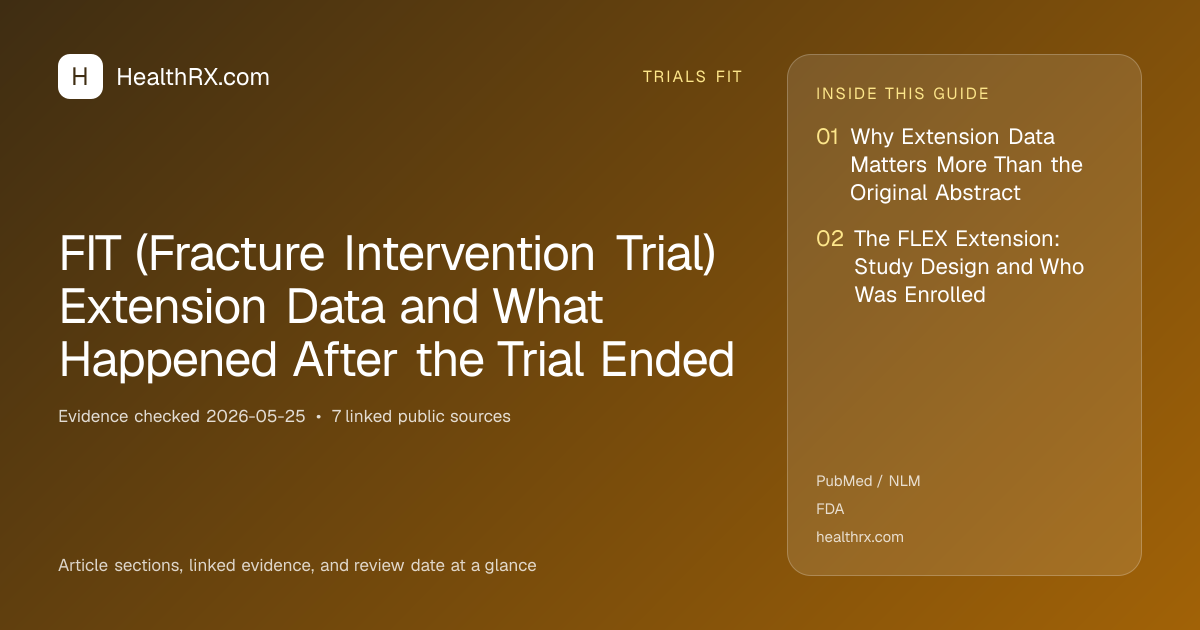 H HealthRX.com

TRIALS FIT

FIT (Fracture Intervention Trial) Extension Data and What Happened After the Trial Ended

Evidence checked 2026-05-25 • 7 linked public sources

Article sections, linked evidence, and review date at a glance

INSIDE THIS GUIDE

01 Why Extension Data Matters More Than the Original Abstract

02 The FLEX Extension: Study Design and Who Was Enrolled

PubMed / NLM

FDA

healthrx.com